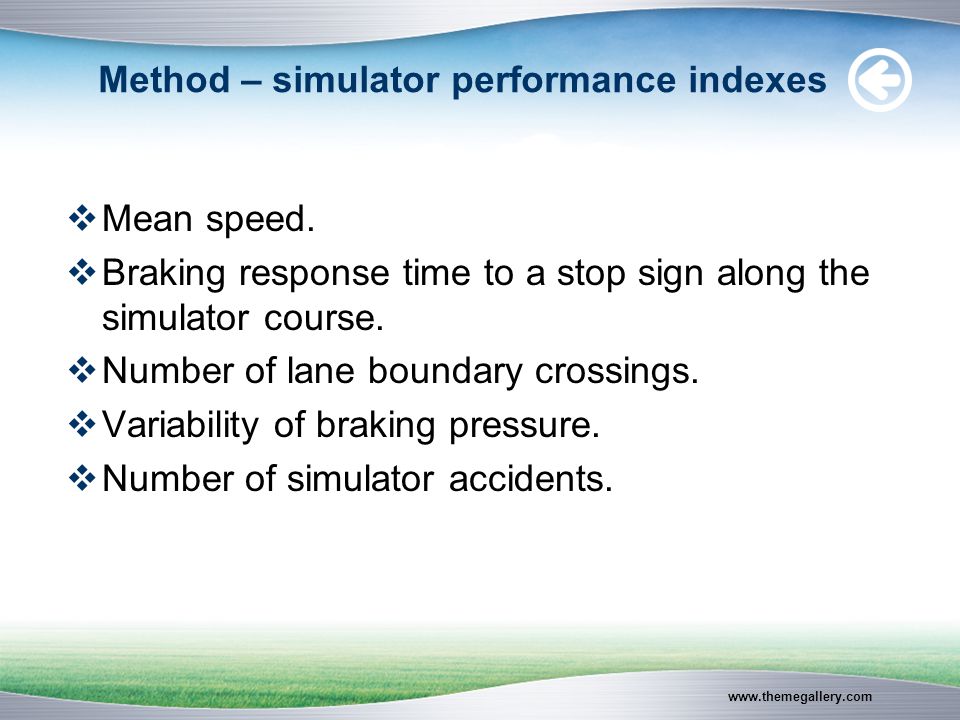 Method – simulator performance indexes

❖ Mean speed.
❖ Braking response time to a stop sign along the simulator course.
❖ Number of lane boundary crossings.
❖ Variability of braking pressure.
❖ Number of simulator accidents.

www.themegallery.com